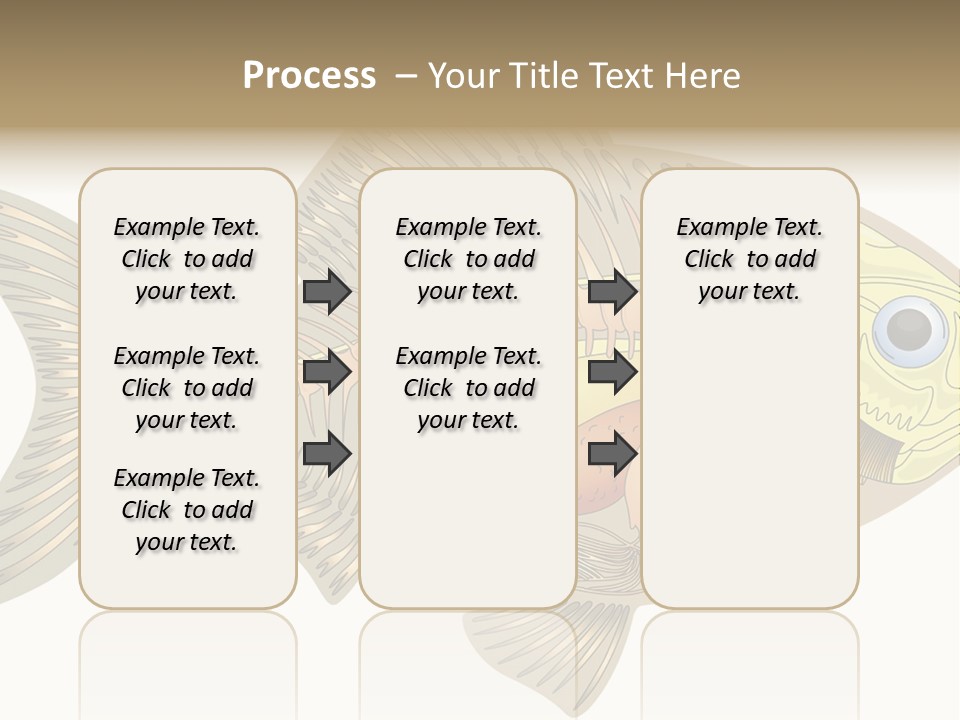 Process – Your Title Text Here

Example Text. Click to add your text.

Example Text. Click to add your text.

Example Text. Click to add your text.

Example Text. Click to add your text.

Example Text. Click to add your text.

Example Text. Click to add your text.